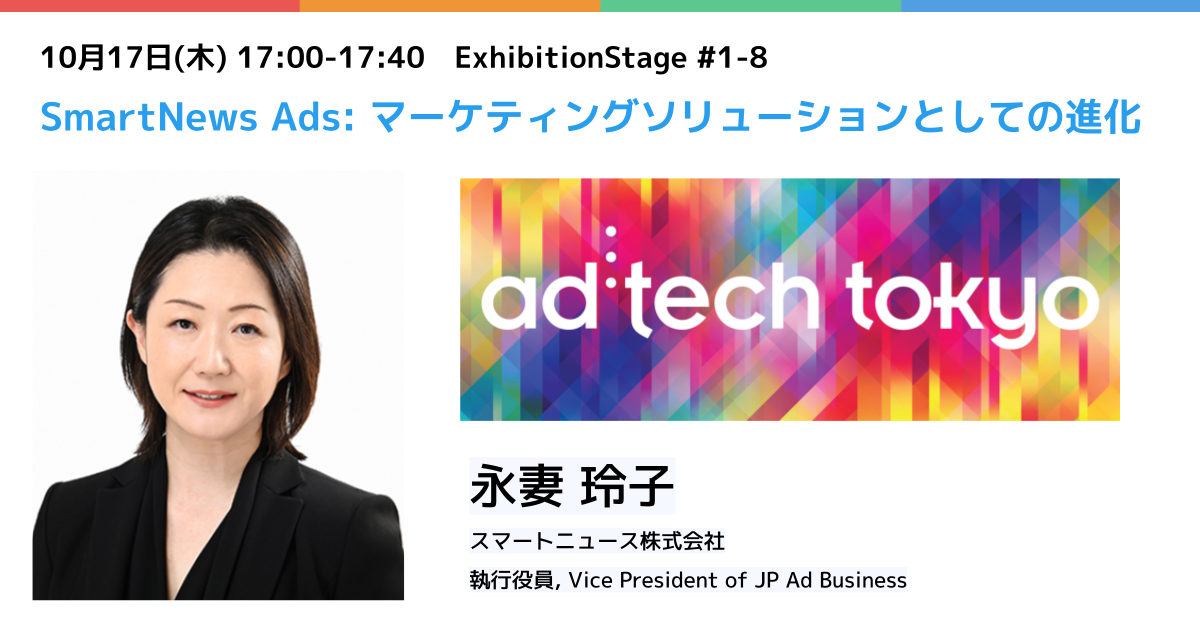 10月17日(木) 17:00-17:40　ExhibitionStage #1-8

SmartNews Ads: マーケティングソリューションとしての進化

ad:tech tokyo

永妻 玲子

スマートニュース株式会社

執行役員, Vice President of JP Ad Business